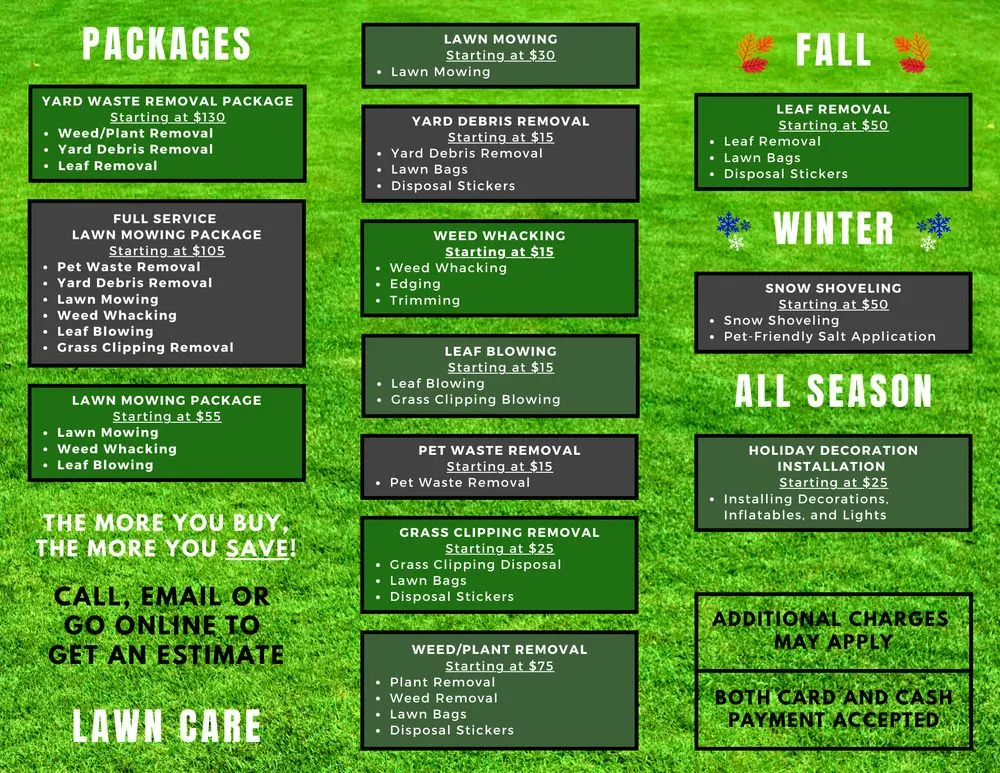 PACKAGES

YARD WASTE REMOVAL PACKAGE
Starting at $130
• Weed/Plant Removal
• Yard Debris Removal
• Leaf Removal

FULL SERVICE LAWN MOWING PACKAGE
Starting at $105
• Pet Waste Removal
• Yard Debris Removal
• Lawn Mowing
• Weed Whacking
• Leaf Blowing
• Grass Clipping Removal

LAWN MOWING PACKAGE
Starting at $55
• Lawn Mowing
• Weed Whacking
• Leaf Blowing

THE MORE YOU BUY, THE MORE YOU SAVE!

CALL, EMAIL OR GO ONLINE TO GET AN ESTIMATE

LAWN CARE

LAWN MOWING
Starting at $30
• Lawn Mowing

YARD DEBRIS REMOVAL
Starting at $15
• Yard Debris Removal
• Lawn Bags
• Disposal Stickers

WEED WHACKING
Starting at $15
• Weed Whacking
• Edging
• Trimming

LEAF BLOWING
Starting at $15
• Leaf Blowing
• Grass Clipping Blowing

PET WASTE REMOVAL
Starting at $15
• Pet Waste Removal

GRASS CLIPPING REMOVAL
Starting at $25
• Grass Clipping Disposal
• Lawn Bags
• Disposal Stickers

WEED/PLANT REMOVAL
Starting at $75
• Plant Removal
• Weed Removal
• Lawn Bags
• Disposal Stickers

FALL

LEAF REMOVAL
Starting at $50
• Leaf Removal
• Lawn Bags
• Disposal Stickers

WINTER

SNOW SHOVELING
Starting at $50
• Snow Shoveling
• Pet-Friendly Salt Application

ALL SEASON

HOLIDAY DECORATION INSTALLATION
Starting at $25
• Installing Decorations, Inflatables, and Lights

ADDITIONAL CHARGES MAY APPLY

BOTH CARD AND CASH PAYMENT ACCEPTED